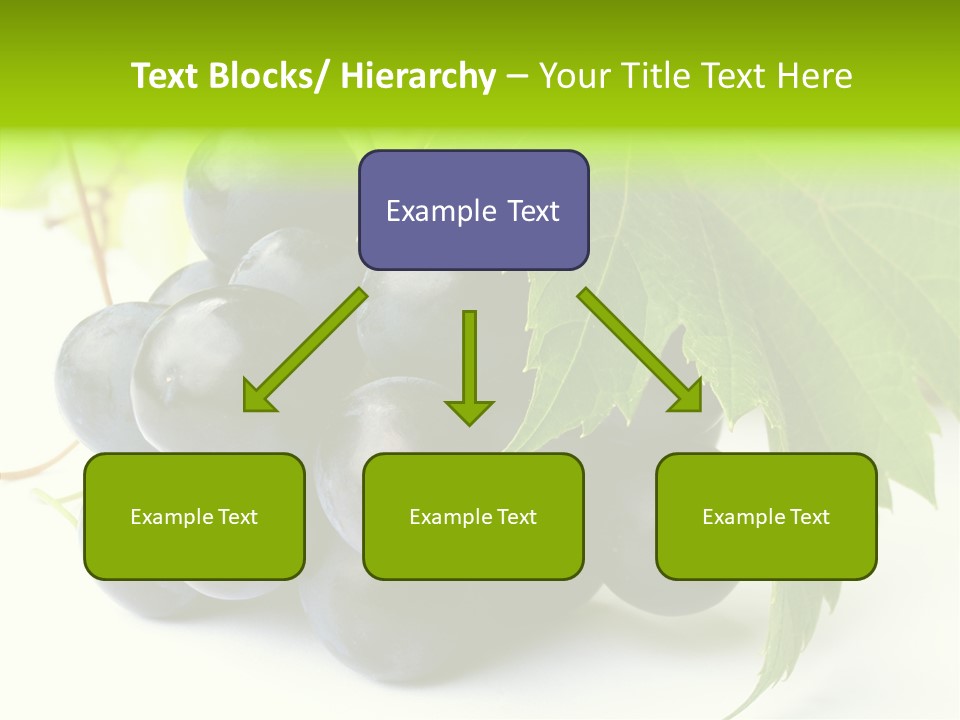 Text Blocks/ Hierarchy – Your Title Text Here

Example Text

Example Text

Example Text

Example Text